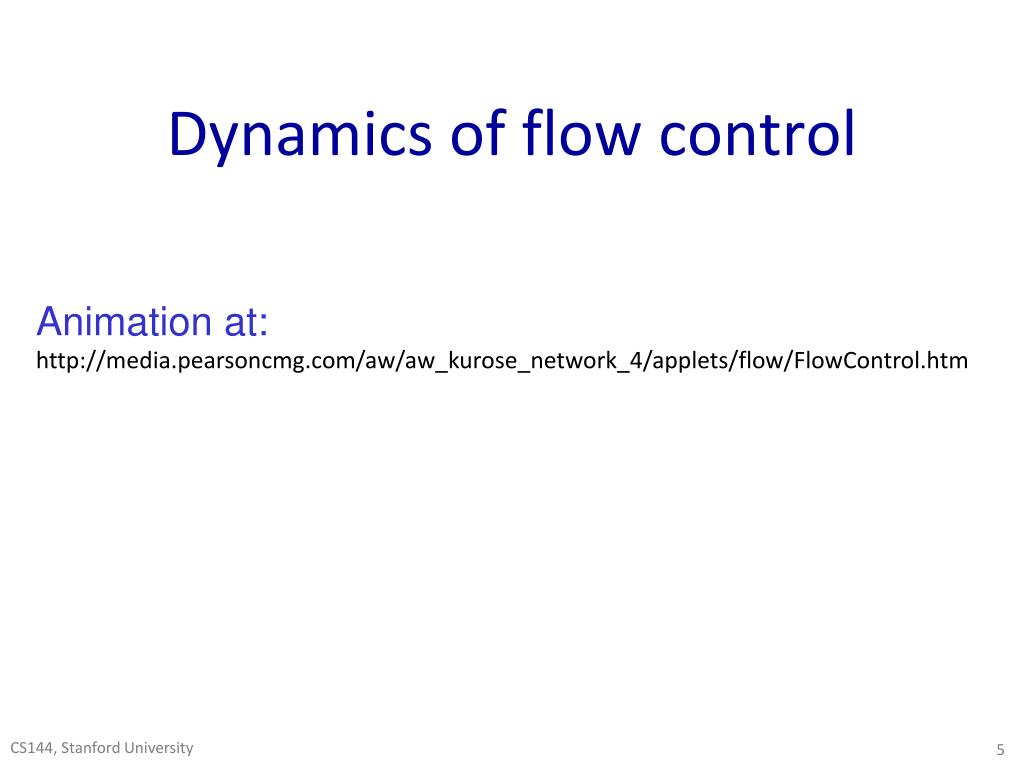 Dynamics of flow control

Animation at:
http://media.pearsoncmg.com/aw/aw_kurose_network_4/applets/flow/FlowControl.htm

CS144, Stanford University

5